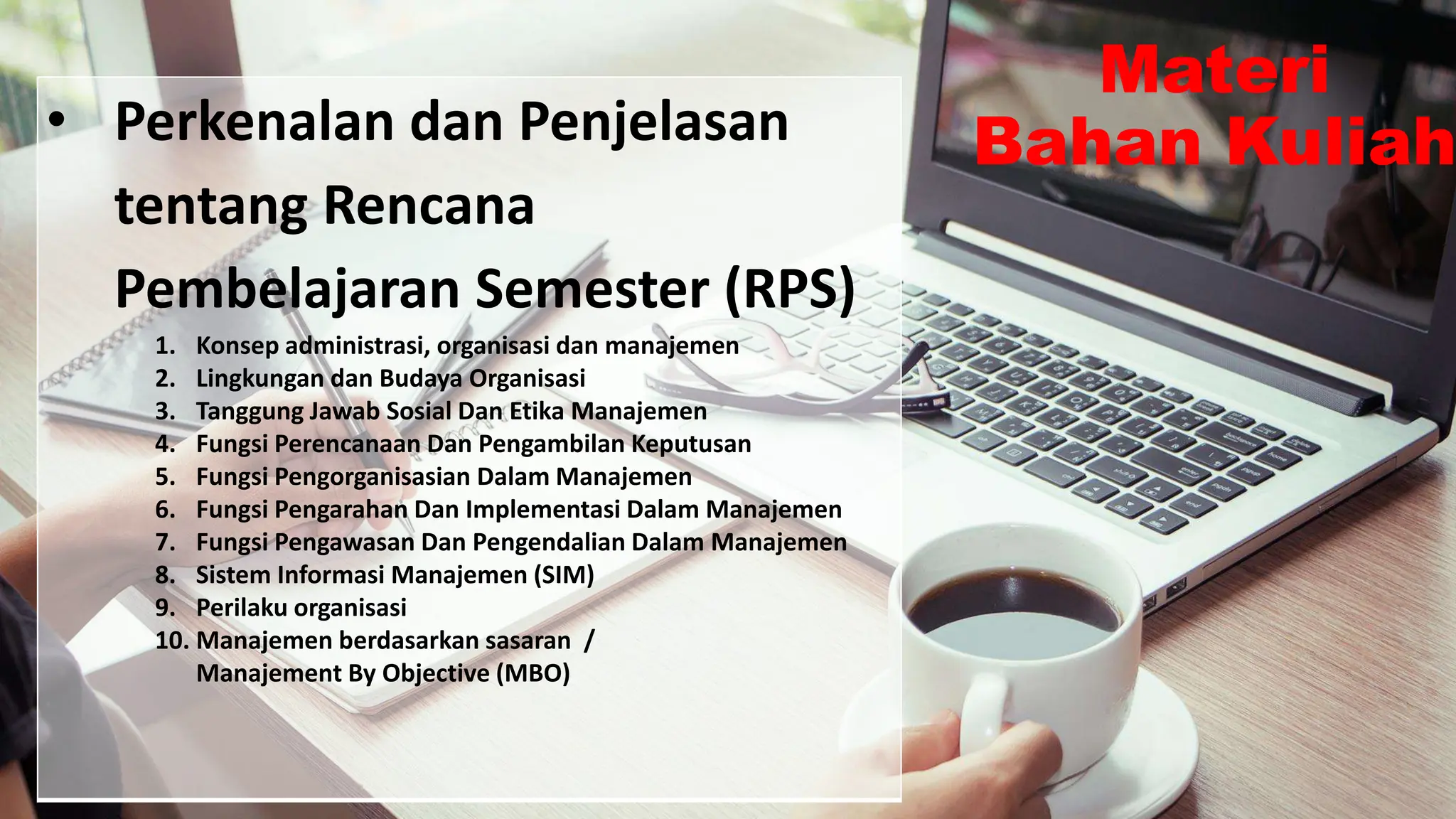 Materi
Bahan Kuliah

• Perkenalan dan Penjelasan tentang Rencana Pembelajaran Semester (RPS)

1. Konsep administrasi, organisasi dan manajemen
2. Lingkungan dan Budaya Organisasi
3. Tanggung Jawab Sosial Dan Etika Manajemen
4. Fungsi Perencanaan Dan Pengambilan Keputusan
5. Fungsi Pengorganisasian Dalam Manajemen
6. Fungsi Pengarahan Dan Implementasi Dalam Manajemen
7. Fungsi Pengawasan Dan Pengendalian Dalam Manajemen
8. Sistem Informasi Manajemen (SIM)
9. Perilaku organisasi
10. Manajemen berdasarkan sasaran / Manajement By Objective (MBO)